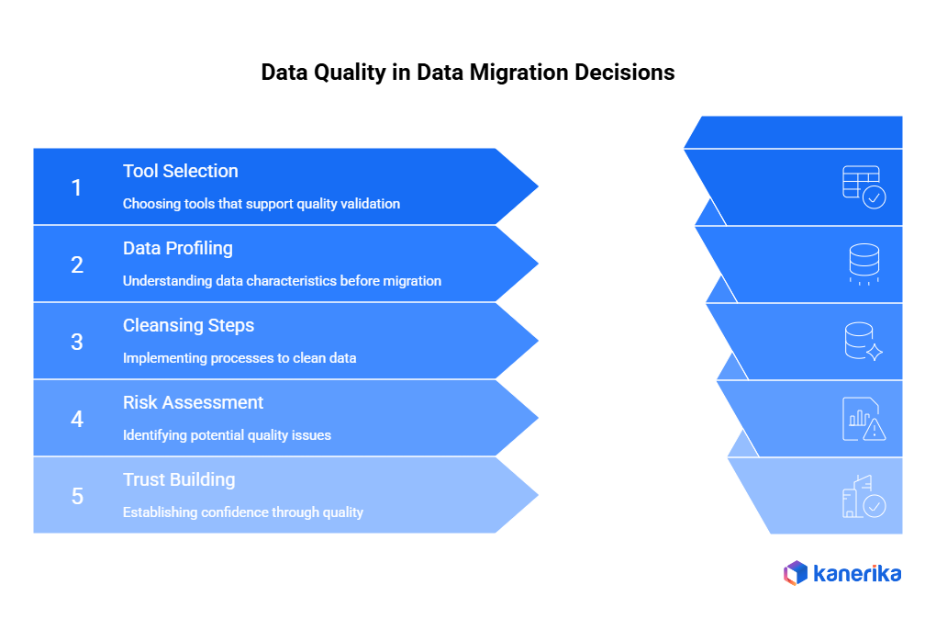 Data Quality in Data Migration Decisions

1 Tool Selection
Choosing tools that support quality validation

2 Data Profiling
Understanding data characteristics before migration

3 Cleansing Steps
Implementing processes to clean data

4 Risk Assessment
Identifying potential quality issues

5 Trust Building
Establishing confidence through quality

kanerika